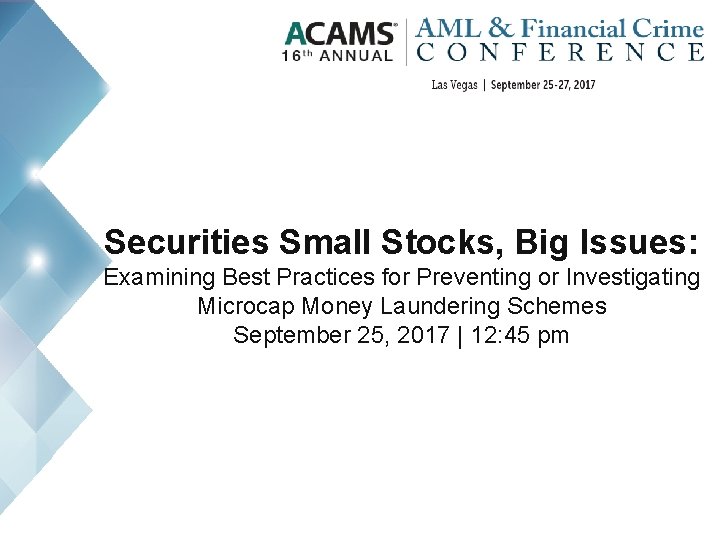 ACAMS®
16th ANNUAL

AML & Financial Crime
CONFERENCE

Las Vegas | September 25-27, 2017

Securities Small Stocks, Big Issues:
Examining Best Practices for Preventing or Investigating Microcap Money Laundering Schemes
September 25, 2017 | 12:45 pm